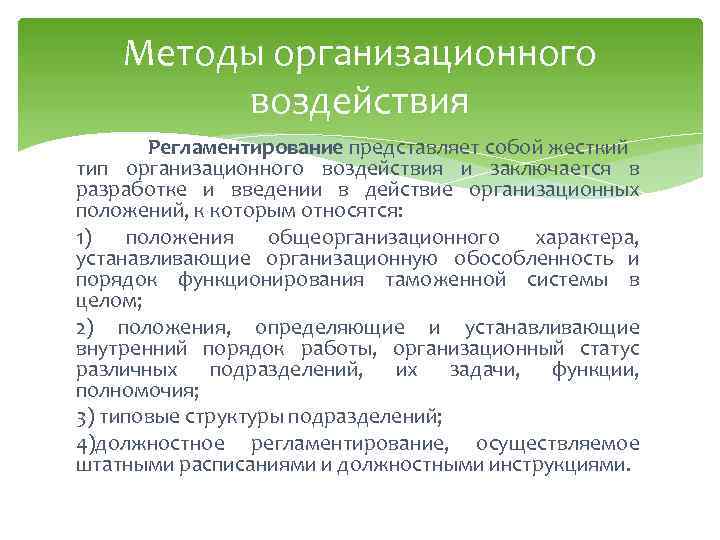 Методы организационного воздействия

Регламентирование представляет собой жесткий тип организационного воздействия и заключается в разработке и введении в действие организационных положений, к которым относятся:

1) положения общеорганизационного характера, устанавливающие организационную обособленность и порядок функционирования таможенной системы в целом;

2) положения, определяющие и устанавливающие внутренний порядок работы, организационный статус различных подразделений, их задачи, функции, полномочия;

3) типовые структуры подразделений;

4)должностное регламентирование, осуществляемое штатными расписаниями и должностными инструкциями.